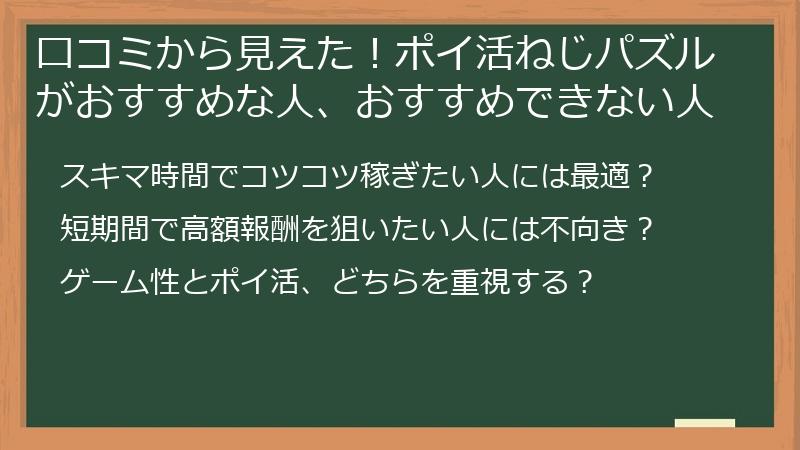 口コミから見えた！ポイ活ねじパズルがおすすめな人、おすすめできない人

スキマ時間でコツコツ稼ぎたい人には最適？

短期間で高額報酬を狙いたい人には不向き？

ゲーム性とポイ活、どちらを重視する？